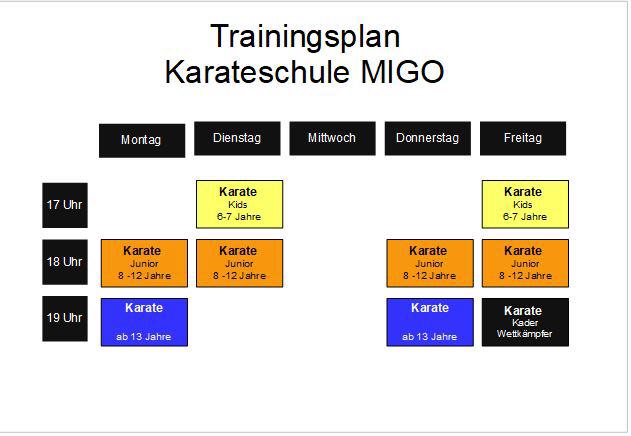 Trainingsplan
Karateschule MIGO

| | Montag | Dienstag | Mittwoch | Donnerstag | Freitag |
|---|---|---|---|---|---|
| 17 Uhr | | Karate Kids 6-7 Jahre | | | Karate Kids 6-7 Jahre |
| 18 Uhr | Karate Junior 8 -12 Jahre | Karate Junior 8 -12 Jahre | | Karate Junior 8 -12 Jahre | Karate Junior 8 -12 Jahre |
| 19 Uhr | Karate ab 13 Jahre | | | Karate ab 13 Jahre | Karate Kader Wettkämpfer |